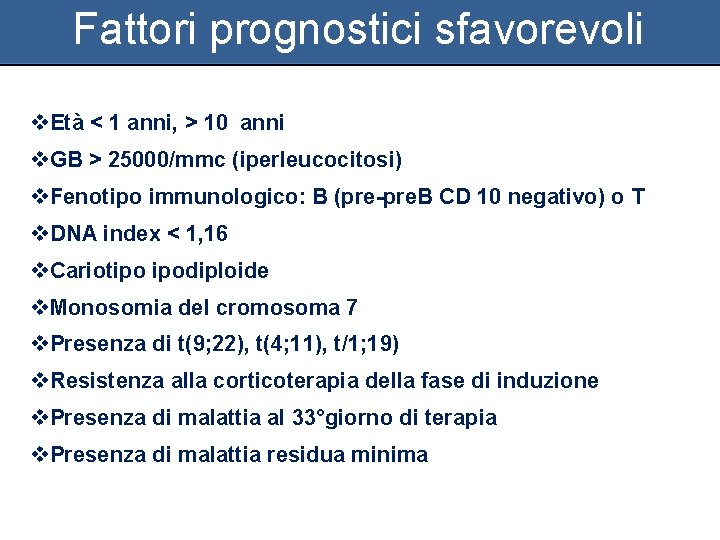 Fattori prognostici sfavorevoli

❖Età < 1 anni, > 10 anni
❖GB > 25000/mmc (iperleucocitosi)
❖Fenotipo immunologico: B (pre-preB CD 10 negativo) o T
❖DNA index < 1,16
❖Cariotipo ipodiploide
❖Monosomia del cromosoma 7
❖Presenza di t(9;22), t(4;11), t/1;19)
❖Resistenza alla corticoterapia della fase di induzione
❖Presenza di malattia al 33°giorno di terapia
❖Presenza di malattia residua minima